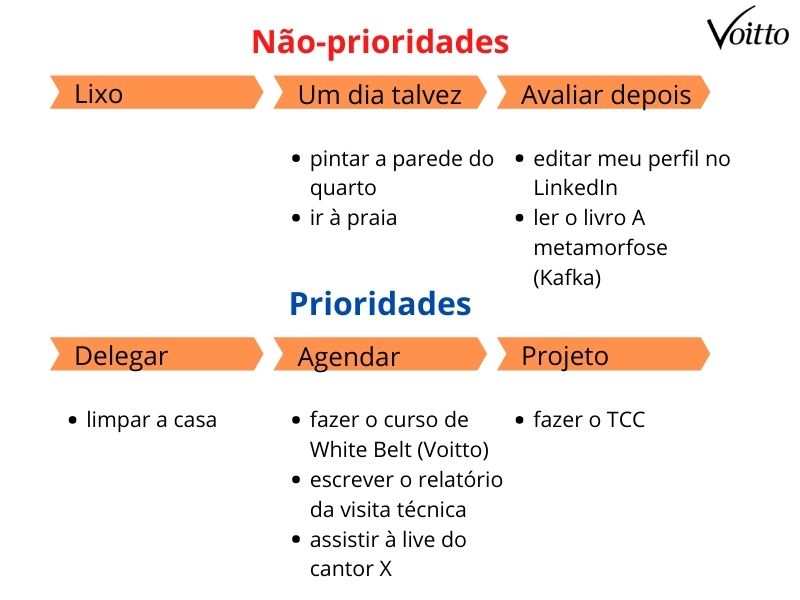 Não-prioridades

Voitto

Lixo

Um dia talvez

- pintar a parede do quarto
- ir à praia

Avaliar depois

- editar meu perfil no LinkedIn
- ler o livro A metamorfose (Kafka)

Prioridades

Delegar

- limpar a casa

Agendar

- fazer o curso de White Belt (Voitto)
- escrever o relatório da visita técnica
- assistir à live do cantor X

Projeto

- fazer o TCC